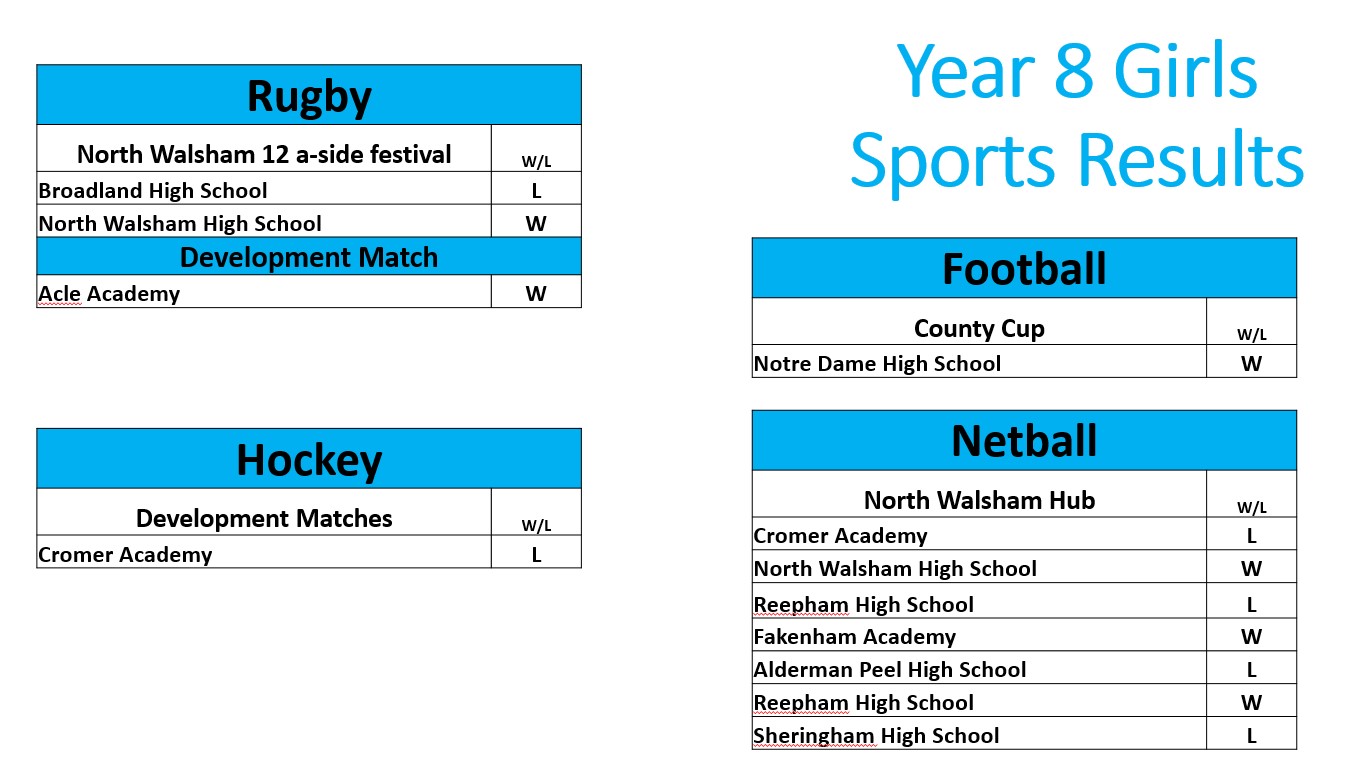 Year 8 Girls Sports Results

Rugby

| North Walsham 12 a-side festival | W/L |
|---|---|
| Broadland High School | L |
| North Walsham High School | W |
| Development Match | |
| Acle Academy | W |

Hockey

| Development Matches | W/L |
|---|---|
| Cromer Academy | L |

Football

| County Cup | W/L |
|---|---|
| Notre Dame High School | W |

Netball

| North Walsham Hub | W/L |
|---|---|
| Cromer Academy | L |
| North Walsham High School | W |
| Reepham High School | L |
| Fakenham Academy | W |
| Alderman Peel High School | L |
| Reepham High School | W |
| Sheringham High School | L |